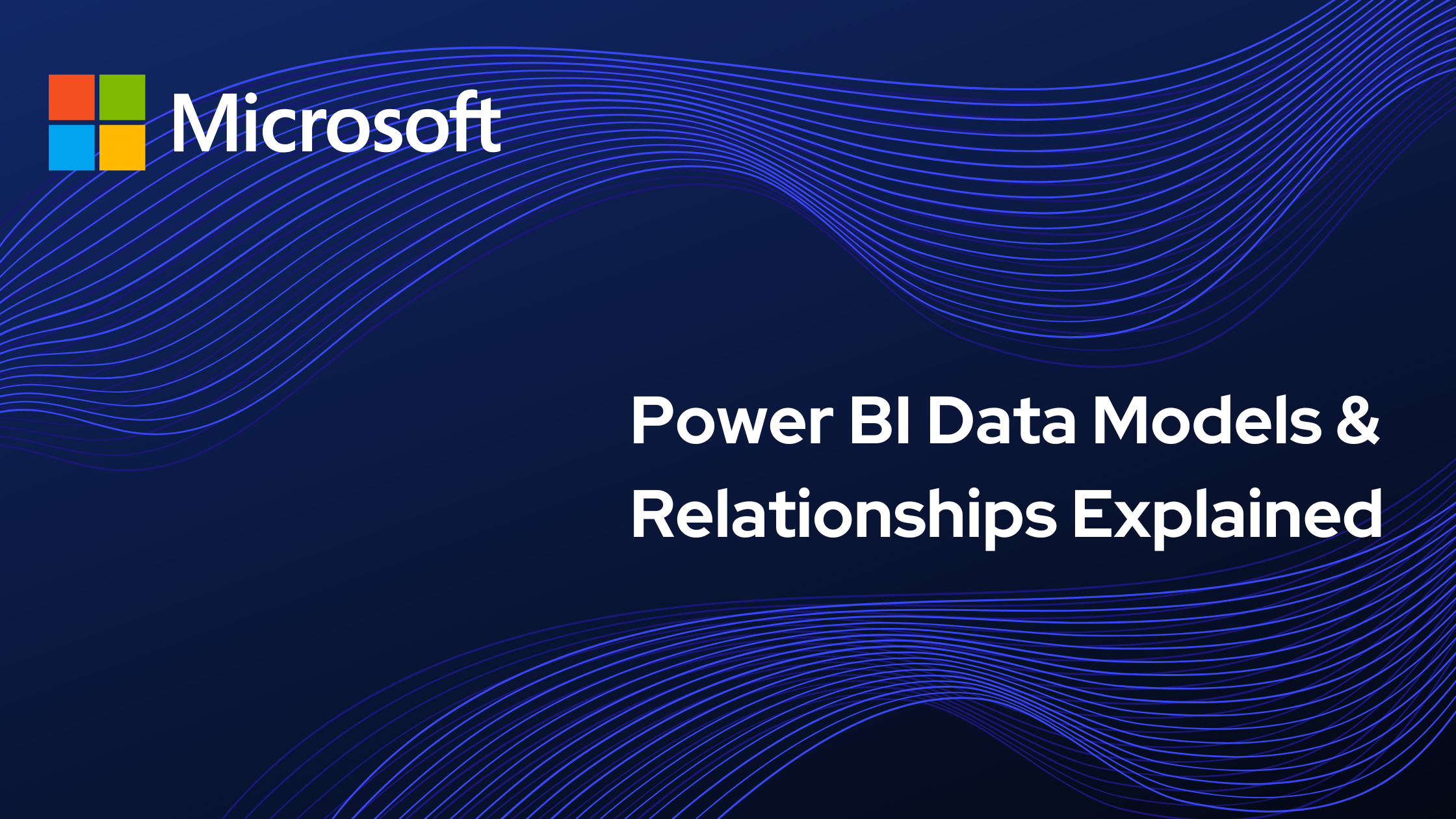 Microsoft

Power BI Data Models & Relationships Explained